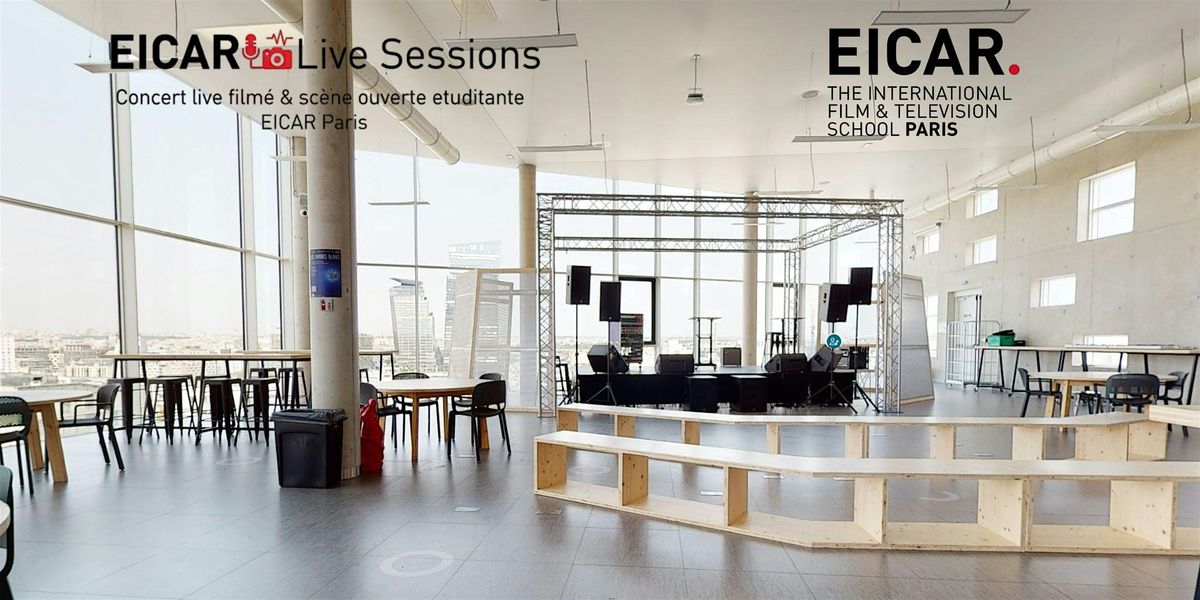 EICAR Live Sessions
Concert live filmé & scène ouverte etudiante
EICAR Paris

EICAR.
THE INTERNATIONAL FILM & TELEVISION SCHOOL PARIS